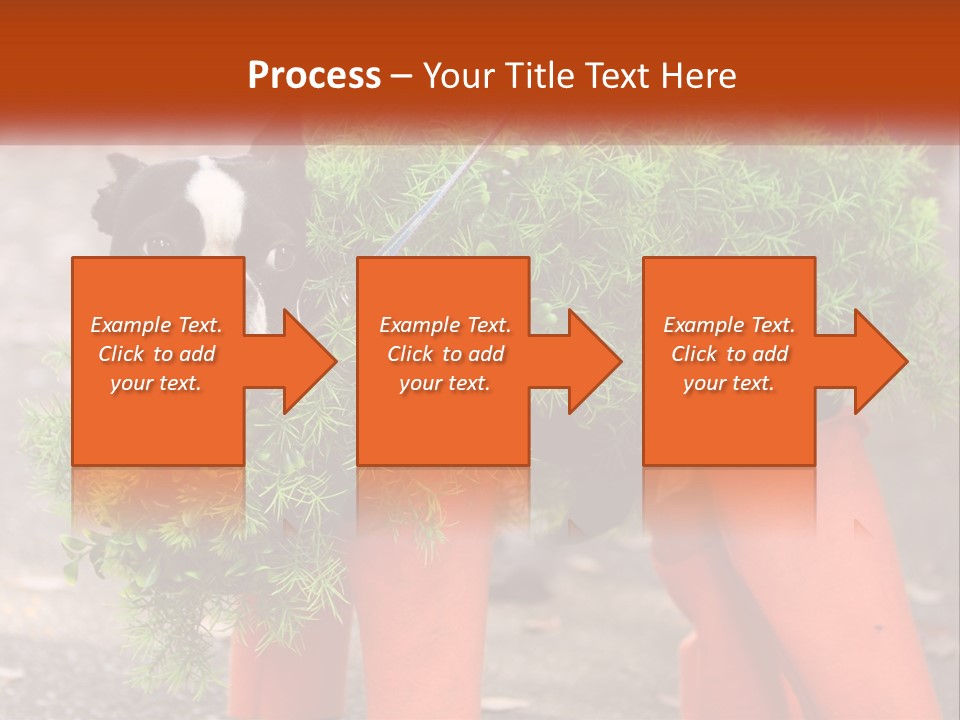 Process – Your Title Text Here

Example Text. Click to add your text.

Example Text. Click to add your text.

Example Text. Click to add your text.